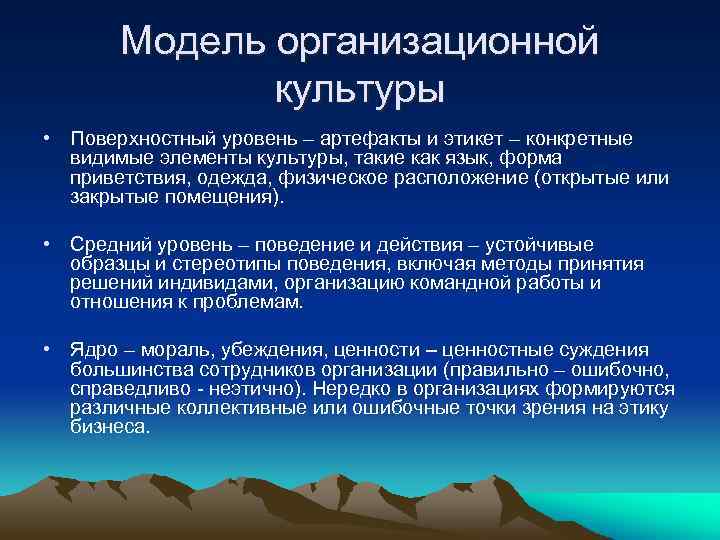 Модель организационной культуры

• Поверхностный уровень – артефакты и этикет – конкретные видимые элементы культуры, такие как язык, форма приветствия, одежда, физическое расположение (открытые или закрытые помещения).

• Средний уровень – поведение и действия – устойчивые образцы и стереотипы поведения, включая методы принятия решений индивидами, организацию командной работы и отношения к проблемам.

• Ядро – мораль, убеждения, ценности – ценностные суждения большинства сотрудников организации (правильно – ошибочно, справедливо - неэтично). Нередко в организациях формируются различные коллективные или ошибочные точки зрения на этику бизнеса.